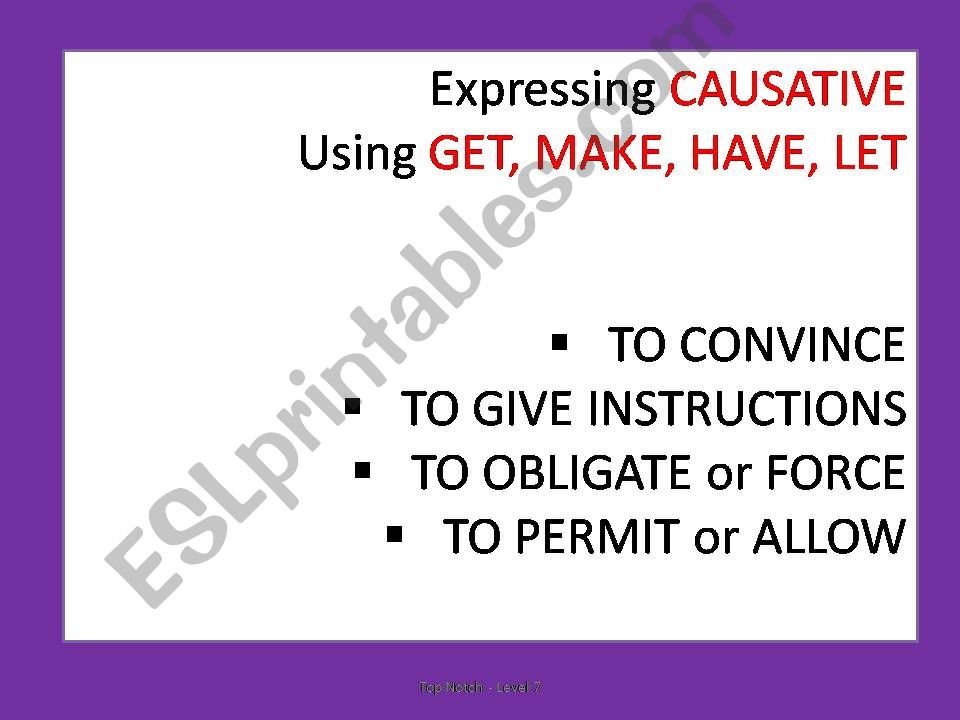 Expressing CAUSATIVE
Using GET, MAKE, HAVE, LET

▪ TO CONVINCE
▪ TO GIVE INSTRUCTIONS
▪ TO OBLIGATE or FORCE
▪ TO PERMIT or ALLOW

ESLprintables.com

Top Notch - Level 7